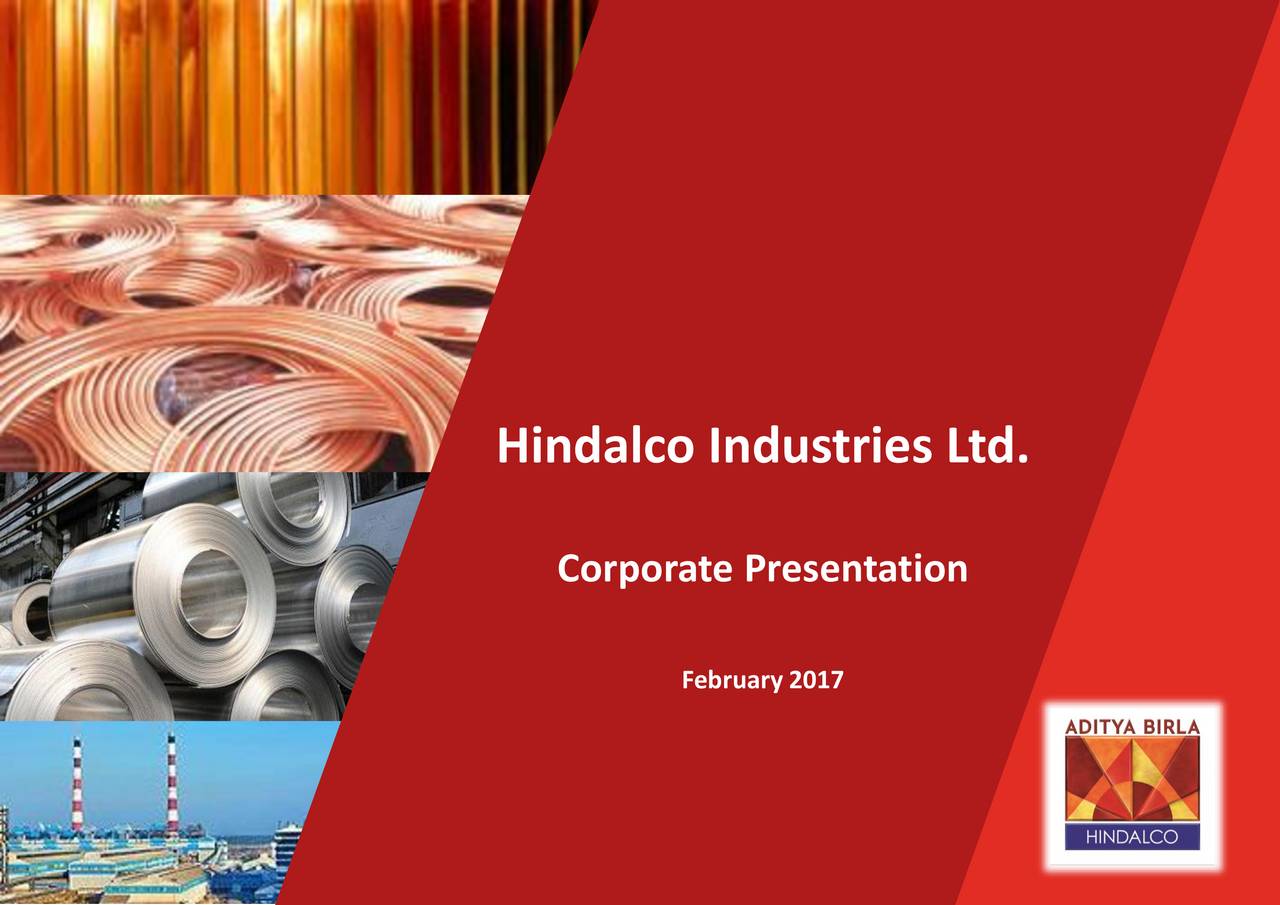 Hindalco Industries Ltd.

Corporate Presentation

February 2017

ADITYA BIRLA

HINDALCO